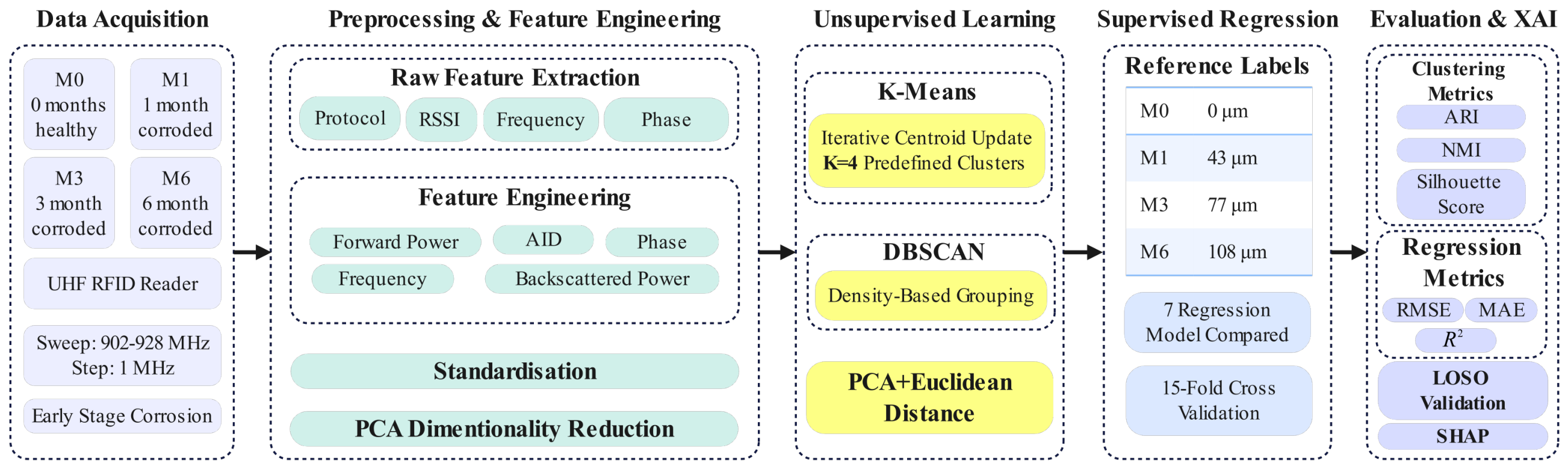 Data Acquisition

M0
0 months
healthy

M1
1 month
corroded

M3
3 month
corroded

M6
6 month
corroded

UHF RFID Reader

Sweep: 902-928 MHz
Step: 1 MHz

Early Stage Corrosion

Preprocessing & Feature Engineering

Raw Feature Extraction

Protocol

RSSI

Frequency

Phase

Feature Engineering

Forward Power

AID

Phase

Frequency

Backscattered Power

Standardisation

PCA Dimentionality Reduction

Unsupervised Learning

K-Means

Iterative Centroid Update
K=4 Predefined Clusters

DBSCAN

Density-Based Grouping

PCA+Euclidean
Distance

Supervised Regression

Reference Labels

| M0 | 0 μm |
|---|---|
| M1 | 43 μm |
| M3 | 77 μm |
| M6 | 108 μm |

7 Regression
Model Compared

15-Fold Cross
Validation

Evaluation & XAI

Clustering
Metrics

ARI

NMI

Silhouette
Score

Regression
Metrics

RMSE

MAE

$R^2$

LOSO
Validation

SHAP